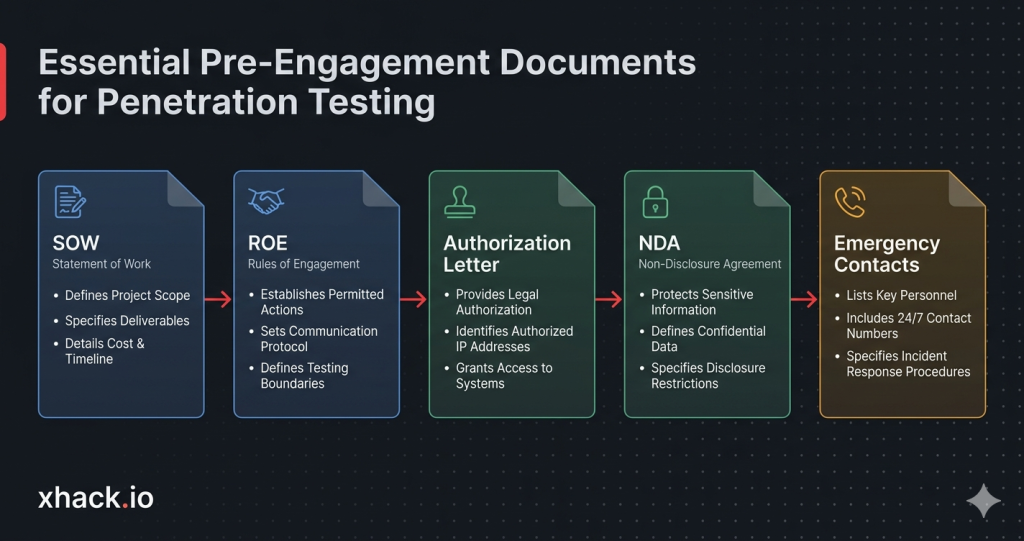 Essential Pre-Engagement Documents for Penetration Testing

SOW
Statement of Work
• Defines Project Scope
• Specifies Deliverables
• Details Cost & Timeline

ROE
Rules of Engagement
• Establishes Permitted Actions
• Sets Communication Protocol
• Defines Testing Boundaries

Authorization Letter
• Provides Legal Authorization
• Identifies Authorized IP Addresses
• Grants Access to Systems

NDA
Non-Disclosure Agreement
• Protects Sensitive Information
• Defines Confidential Data
• Specifies Disclosure Restrictions

Emergency Contacts
• Lists Key Personnel
• Includes 24/7 Contact Numbers
• Specifies Incident Response Procedures

xhack.io